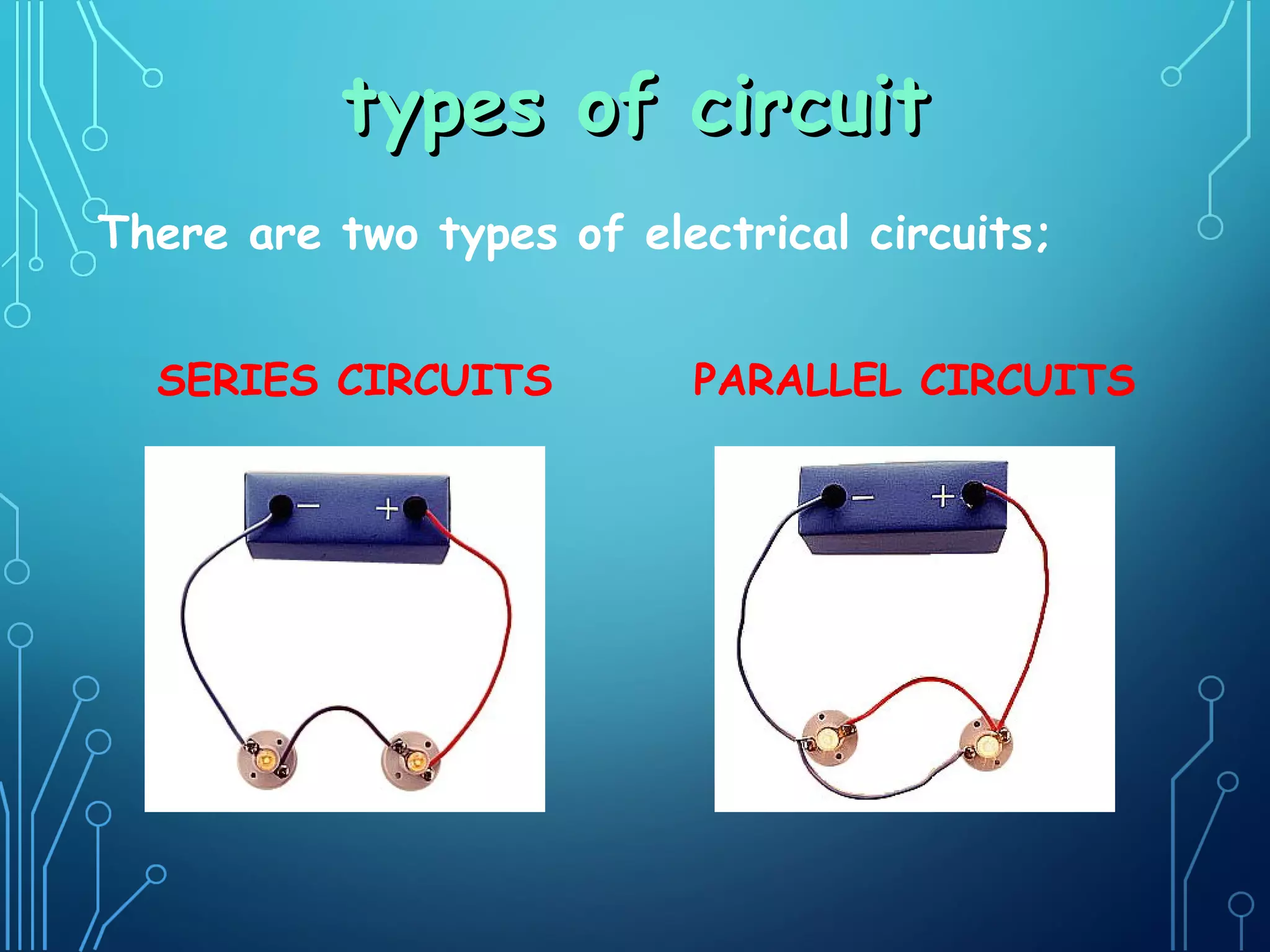 types of circuit

There are two types of electrical circuits;

SERIES CIRCUITS

PARALLEL CIRCUITS

− +

− +